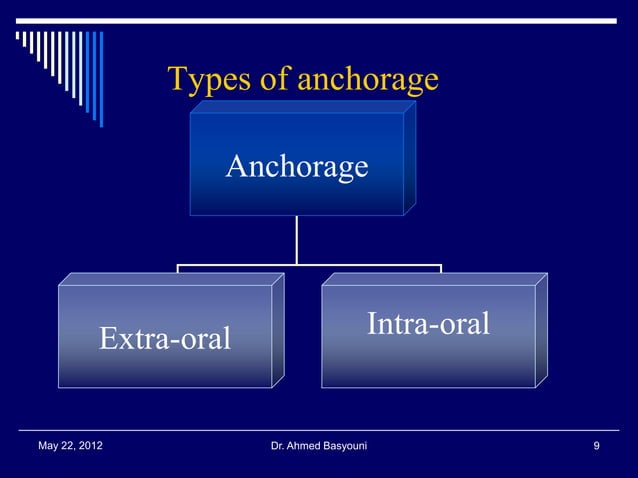 Types of anchorage

Anchorage

Extra-oral

Intra-oral

May 22, 2012

Dr. Ahmed Basyouni

9